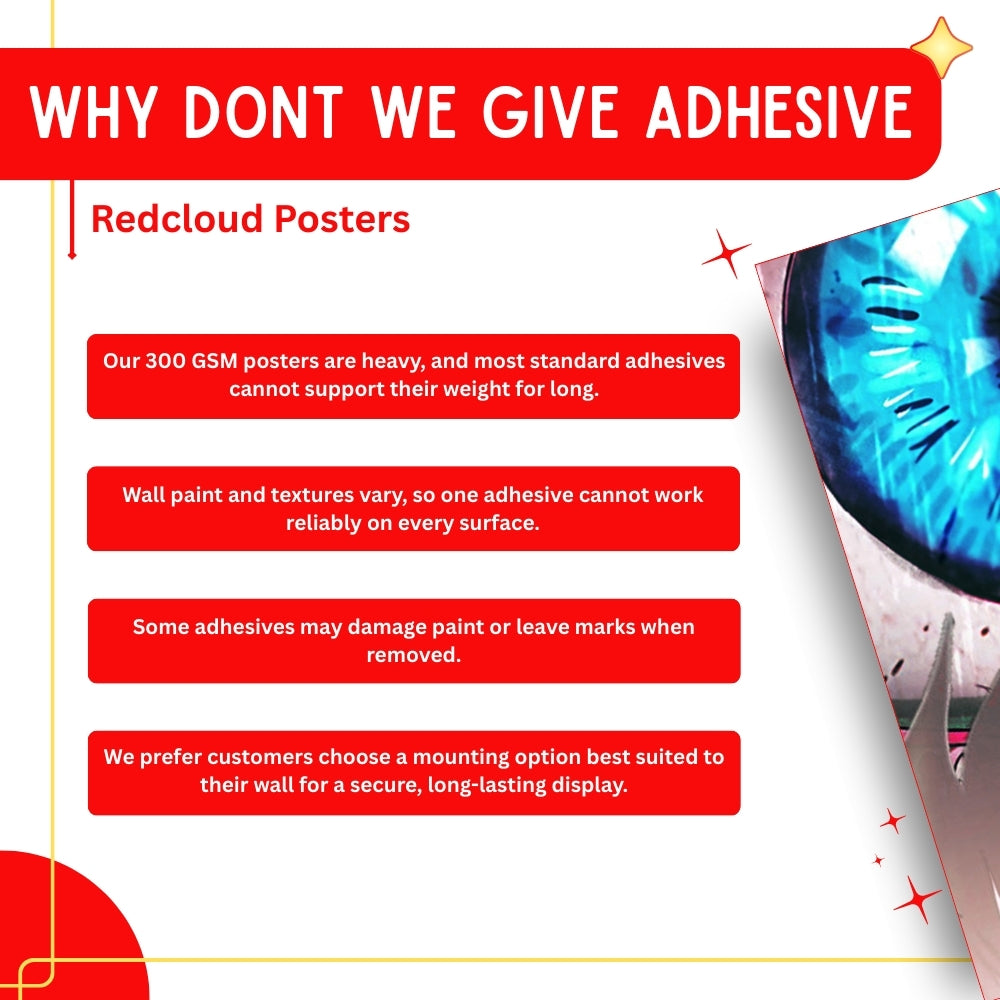 WHY DONT WE GIVE ADHESIVE

Redcloud Posters

Our 300 GSM posters are heavy, and most standard adhesives cannot support their weight for long.

Wall paint and textures vary, so one adhesive cannot work reliably on every surface.

Some adhesives may damage paint or leave marks when removed.

We prefer customers choose a mounting option best suited to their wall for a secure, long-lasting display.